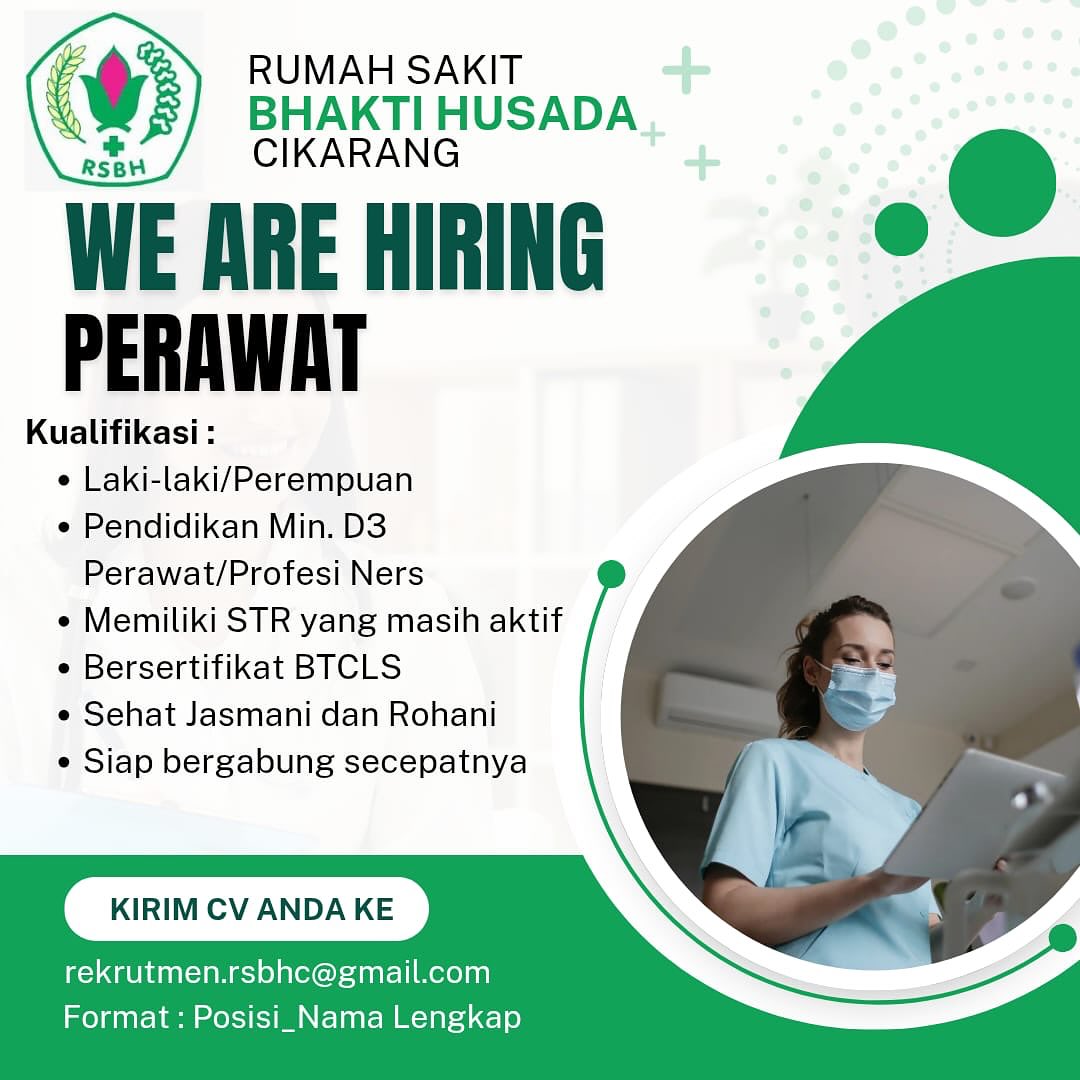 RSBH

RUMAH SAKIT
BHAKTI HUSADA
CIKARANG

WE ARE HIRING
PERAWAT

Kualifikasi :
• Laki-laki/Perempuan
• Pendidikan Min. D3 Perawat/Profesi Ners
• Memiliki STR yang masih aktif
• Bersertifikat BTCLS
• Sehat Jasmani dan Rohani
• Siap bergabung secepatnya

KIRIM CV ANDA KE

rekrutmen.rsbhc@gmail.com
Format : Posisi_Nama Lengkap